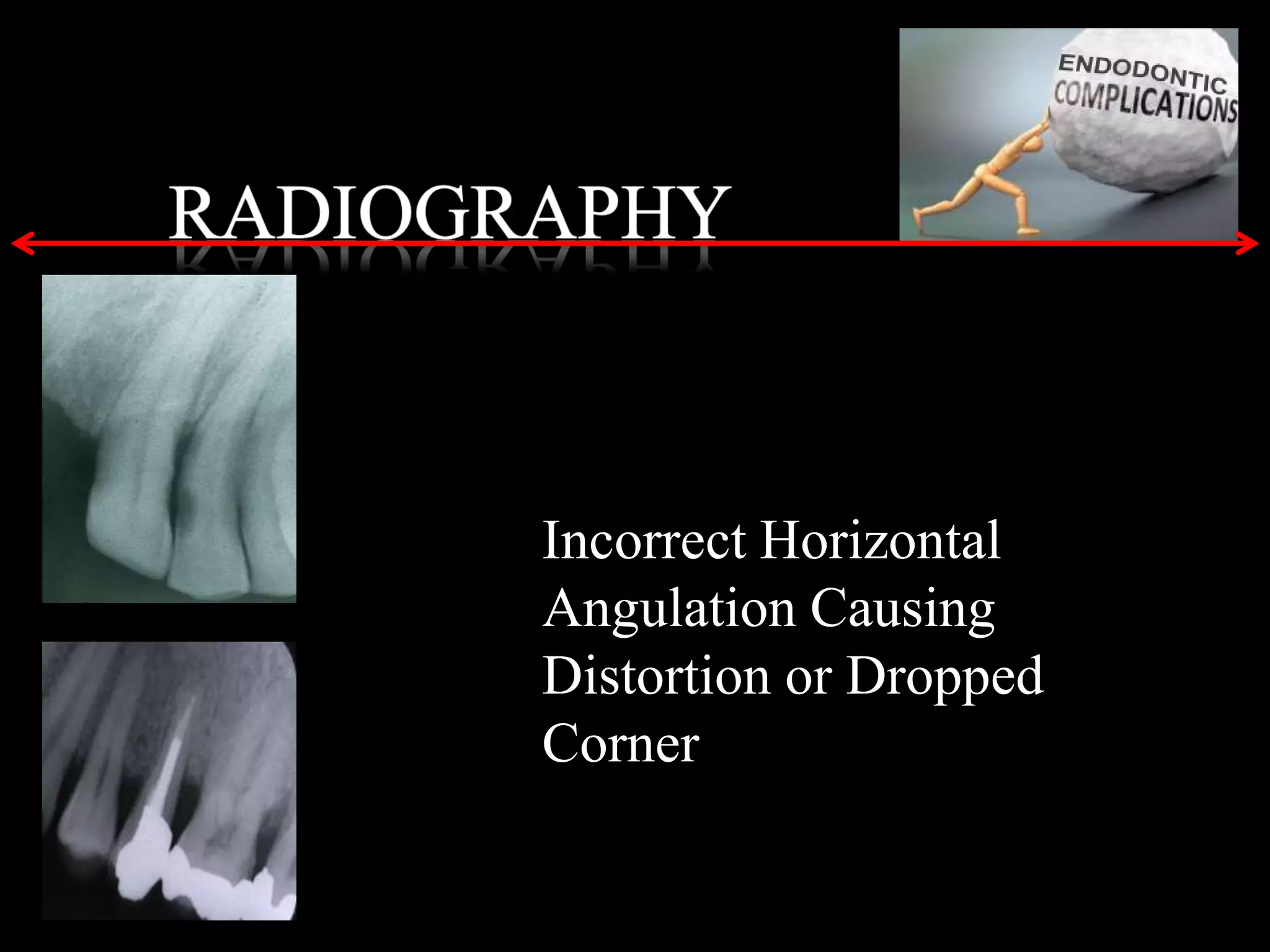 ENDODONTIC COMPLICATIONS

RADIOGRAPHY

Incorrect Horizontal Angulation Causing Distortion or Dropped Corner